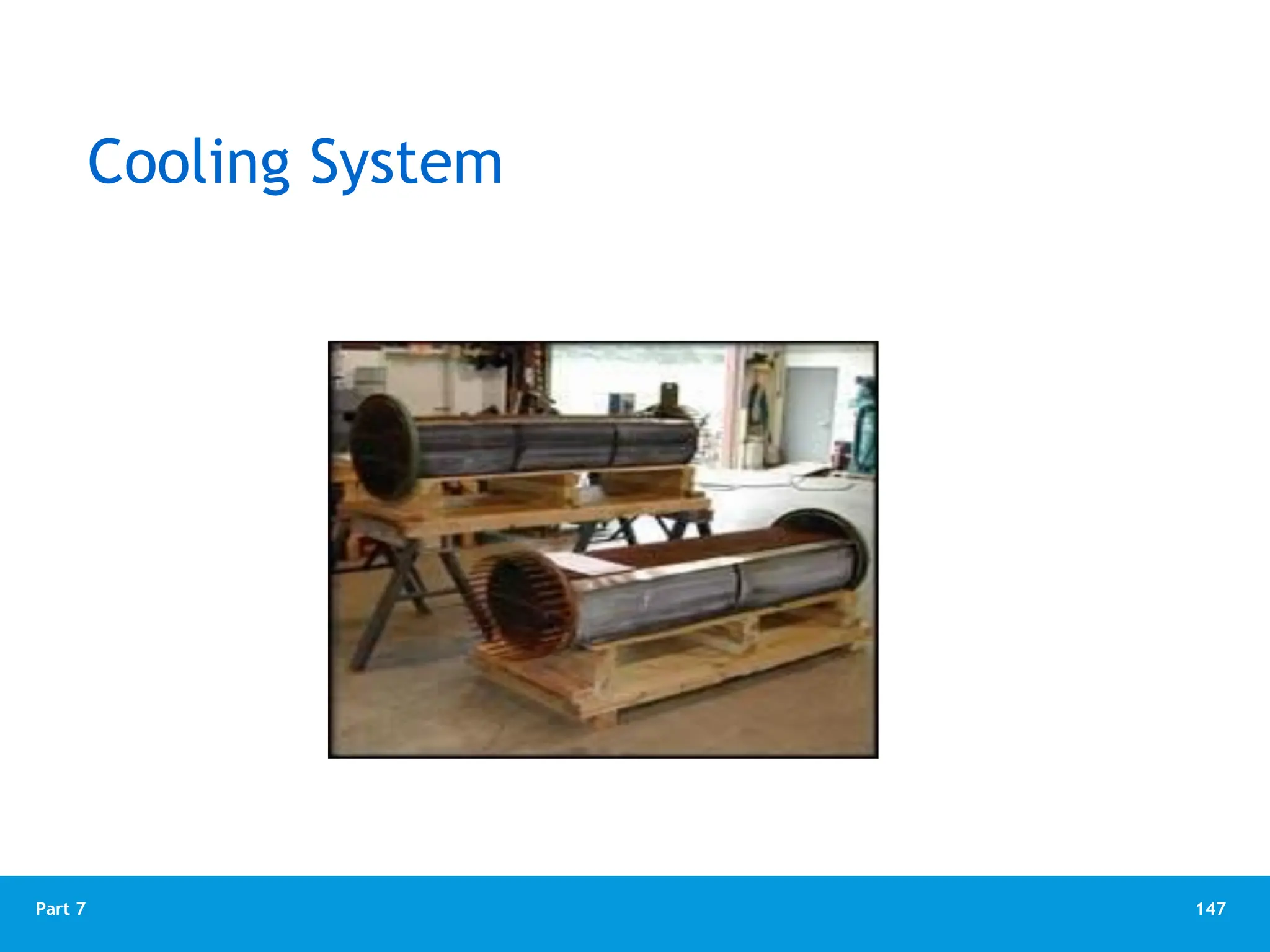 Cooling System

Part 7

147